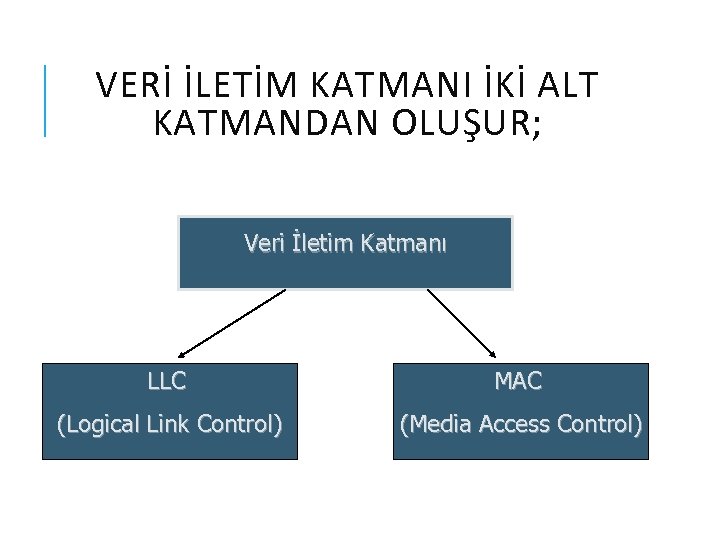 VERİ İLETİM KATMANI İKİ ALT KATMANDAN OLUŞUR;

Veri İletim Katmanı

LLC
(Logical Link Control)

MAC
(Media Access Control)